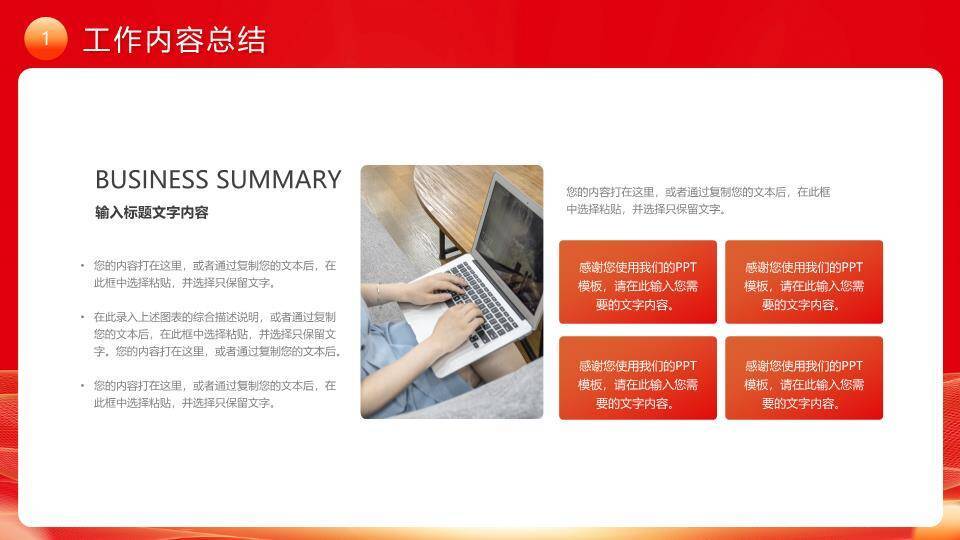 1

工作内容总结

BUSINESS SUMMARY

输入标题文字内容

• 您的内容打在这里，或者通过复制您的文本后，在此框中选择粘贴，并选择只保留文字。

• 在此录入上述图表的综合描述说明，或者通过复制您的文本后，在此框中选择粘贴，并选择只保留文字。您的内容打在这里，或者通过复制您的文本后。

• 您的内容打在这里，或者通过复制您的文本后，在此框中选择粘贴，并选择只保留文字。

您的内容打在这里，或者通过复制您的文本后，在此框中选择粘贴，并选择只保留文字。

感谢您使用我们的PPT模板，请在此输入您需要的文字内容。

感谢您使用我们的PPT模板，请在此输入您需要的文字内容。

感谢您使用我们的PPT模板，请在此输入您需要的文字内容。

感谢您使用我们的PPT模板，请在此输入您需要的文字内容。